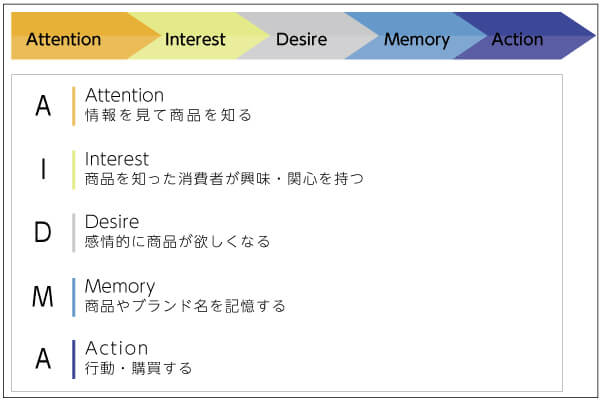 Attention Interest Desire Memory Action

A
Attention
情報を見て商品を知る

I
Interest
商品を知った消費者が興味・関心を持つ

D
Desire
感情的に商品が欲しくなる

M
Memory
商品やブランド名を記憶する

A
Action
行動・購買する